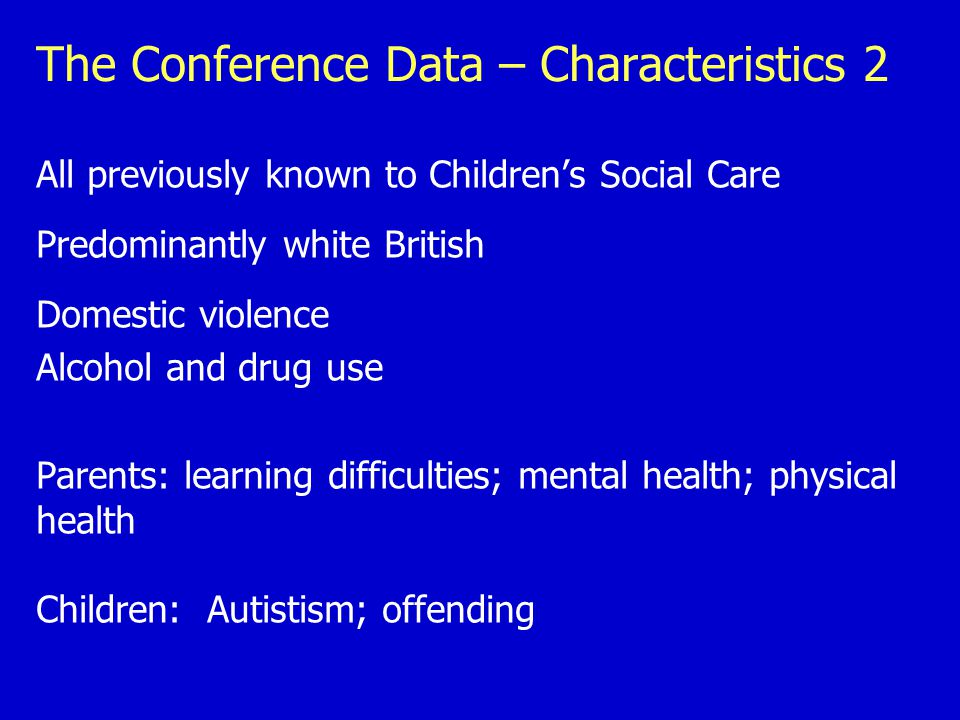 The Conference Data – Characteristics 2

All previously known to Children’s Social Care

Predominantly white British

Domestic violence
Alcohol and drug use

Parents: learning difficulties; mental health; physical health

Children: Autistism; offending